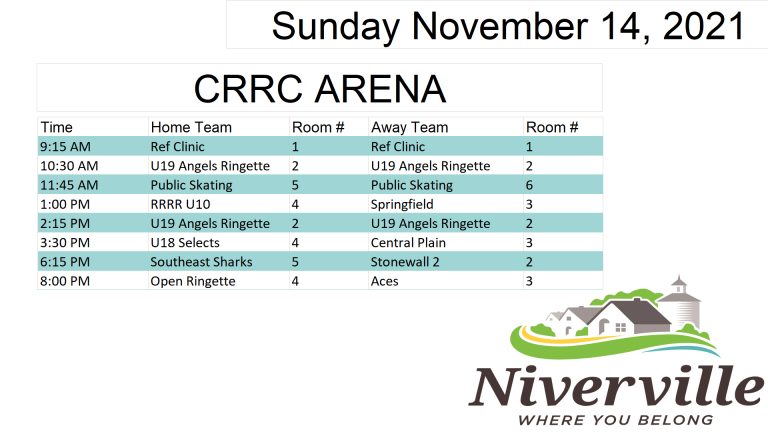 Sunday November 14, 2021

CRRC ARENA

| Time | Home Team | Room # | Away Team | Room # |
|---|---|---|---|---|
| 9:15 AM | Ref Clinic | 1 | Ref Clinic | 1 |
| 10:30 AM | U19 Angels Ringette | 2 | U19 Angels Ringette | 2 |
| 11:45 AM | Public Skating | 5 | Public Skating | 6 |
| 1:00 PM | RRRR U10 | 4 | Springfield | 3 |
| 2:15 PM | U19 Angels Ringette | 2 | U19 Angels Ringette | 2 |
| 3:30 PM | U18 Selects | 4 | Central Plain | 3 |
| 6:15 PM | Southeast Sharks | 5 | Stonewall 2 | 2 |
| 8:00 PM | Open Ringette | 4 | Aces | 3 |

Niverville
WHERE YOU BELONG